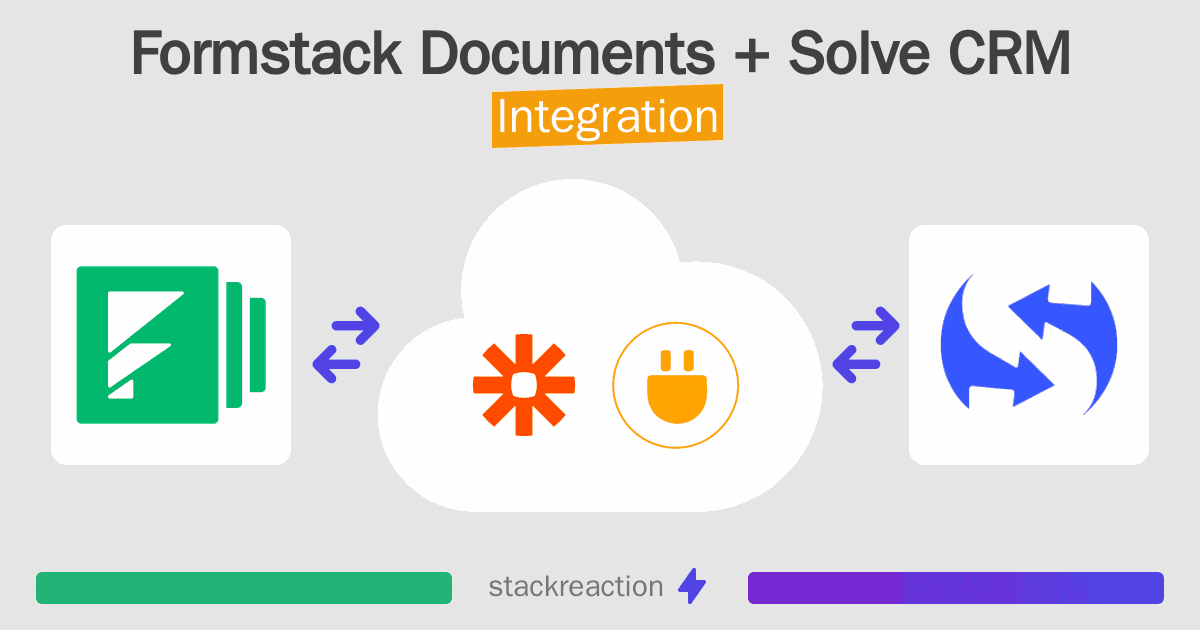 Formstack Documents + Solve CRM
Integration

stackreaction